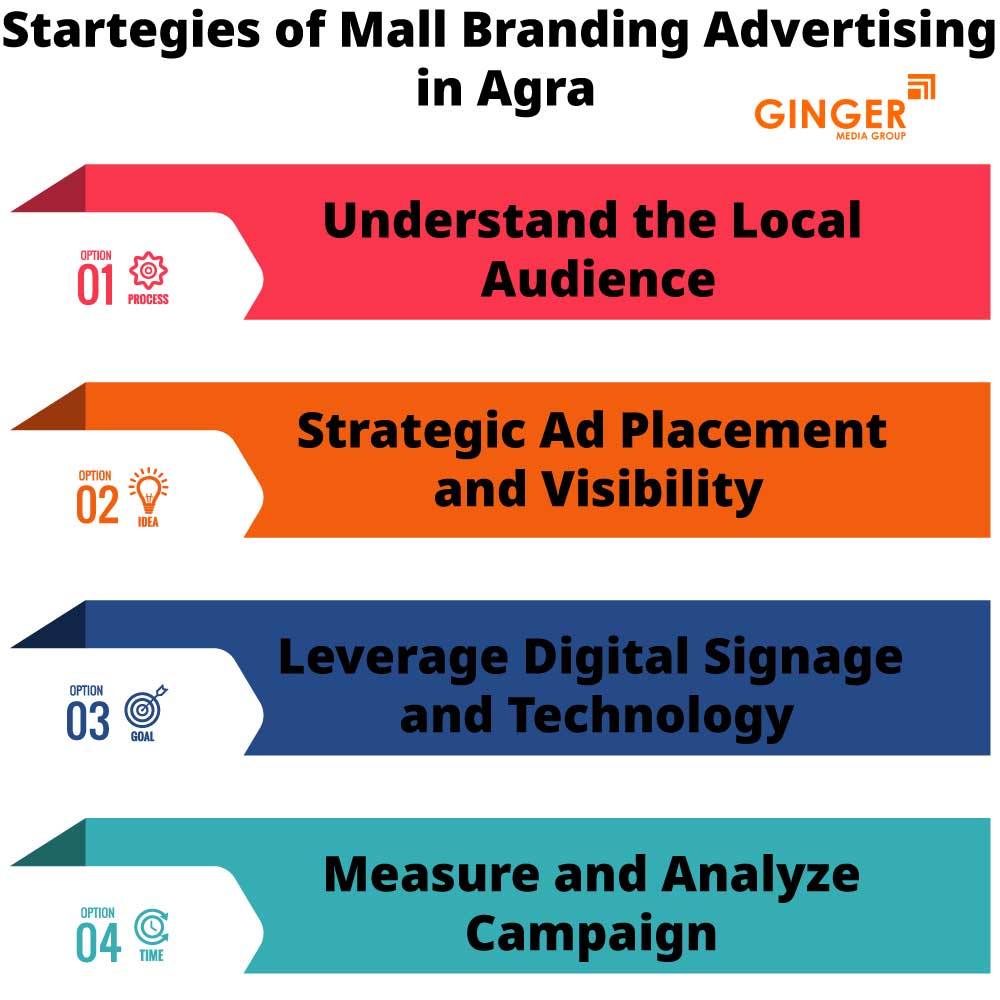 Startegies of Mall Branding Advertising in Agra

GINGER
MEDIA GROUP

OPTION
01
PROCESS
Understand the Local Audience

OPTION
02
IDEA
Strategic Ad Placement and Visibility

OPTION
03
GOAL
Leverage Digital Signage and Technology

OPTION
04
TIME
Measure and Analyze Campaign